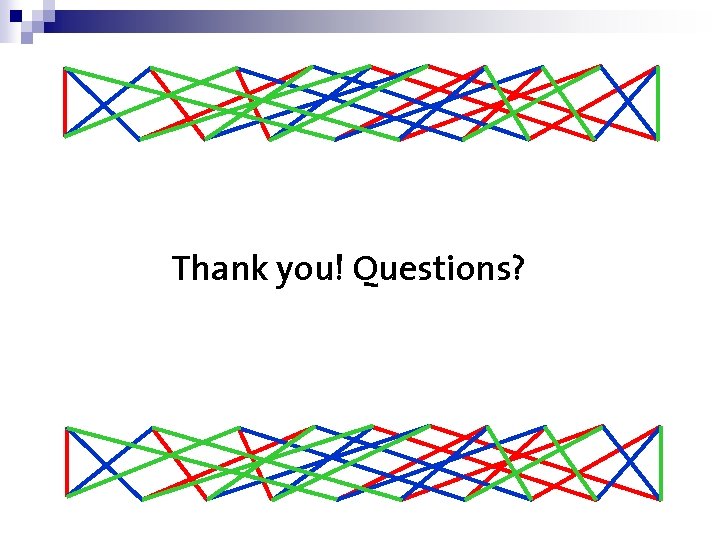 Thank you! Questions?